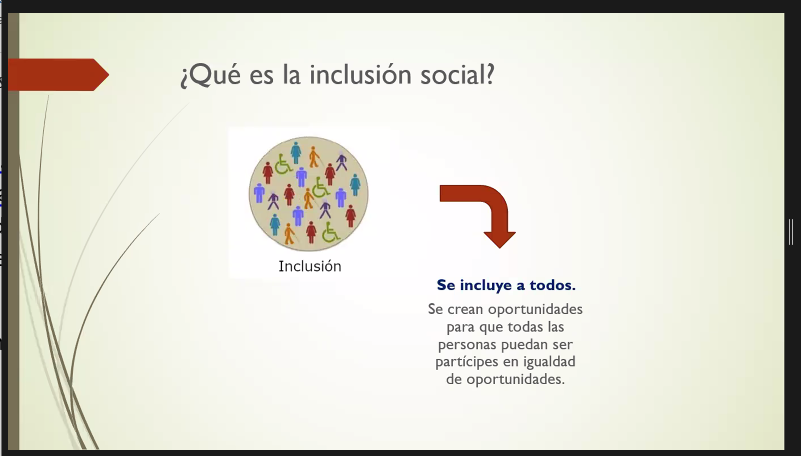 ¿Qué es la inclusión social?

Inclusión

Se incluye a todos.

Se crean oportunidades para que todas las personas puedan ser partícipes en igualdad de oportunidades.